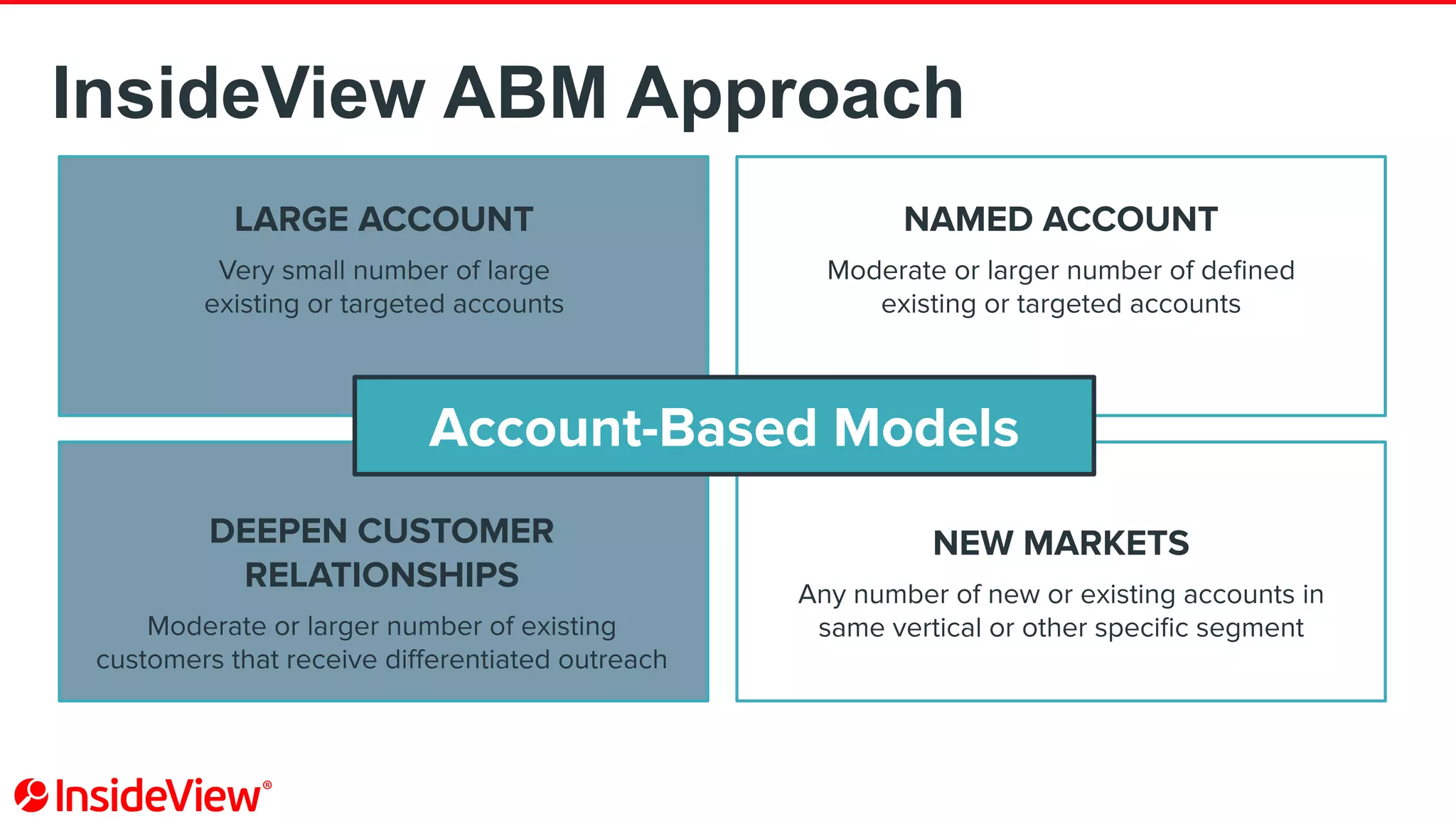 InsideView ABM Approach

LARGE ACCOUNT

Very small number of large existing or targeted accounts

NAMED ACCOUNT

Moderate or larger number of defined existing or targeted accounts

Account-Based Models

DEEPEN CUSTOMER RELATIONSHIPS

Moderate or larger number of existing customers that receive differentiated outreach

NEW MARKETS

Any number of new or existing accounts in same vertical or other specific segment

InsideView®